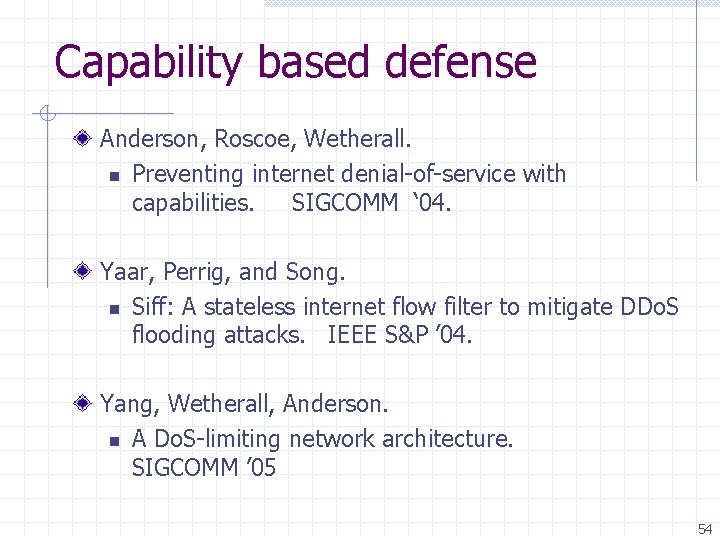 Capability based defense

Anderson, Roscoe, Wetherall.

Preventing internet denial-of-service with capabilities. SIGCOMM ‘04.

Yaar, Perrig, and Song.

Siff: A stateless internet flow filter to mitigate DDoS flooding attacks. IEEE S&P ’04.

Yang, Wetherall, Anderson.

A DoS-limiting network architecture. SIGCOMM ’05

54